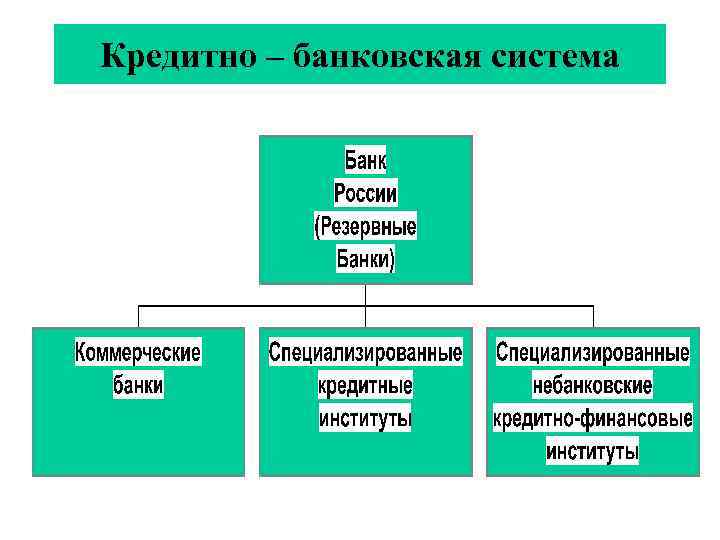 Кредитно – банковская система

Банк России (Резервные Банки)

Коммерческие банки

Специализированные кредитные институты

Специализированные небанковские кредитно-финансовые институты